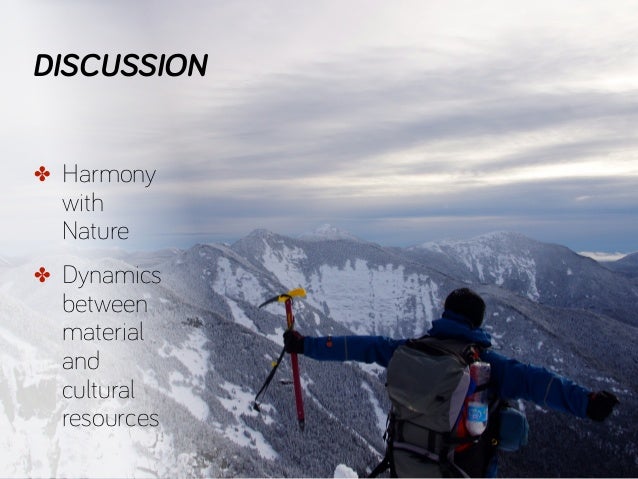 DISCUSSION

✤ Harmony with Nature

✤ Dynamics between material and cultural resources